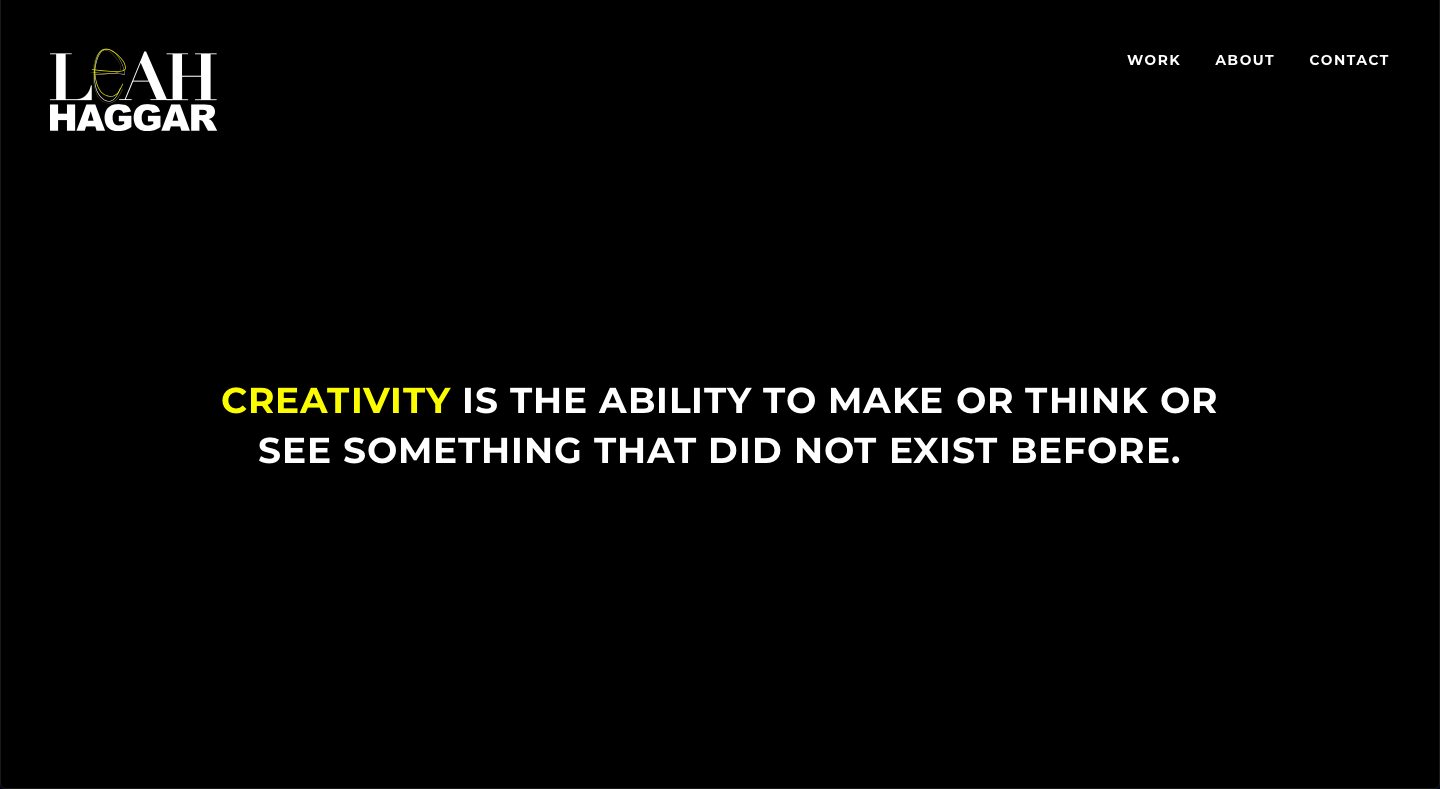 LEAH
HAGGAR

WORK ABOUT CONTACT

CREATIVITY IS THE ABILITY TO MAKE OR THINK OR SEE SOMETHING THAT DID NOT EXIST BEFORE.